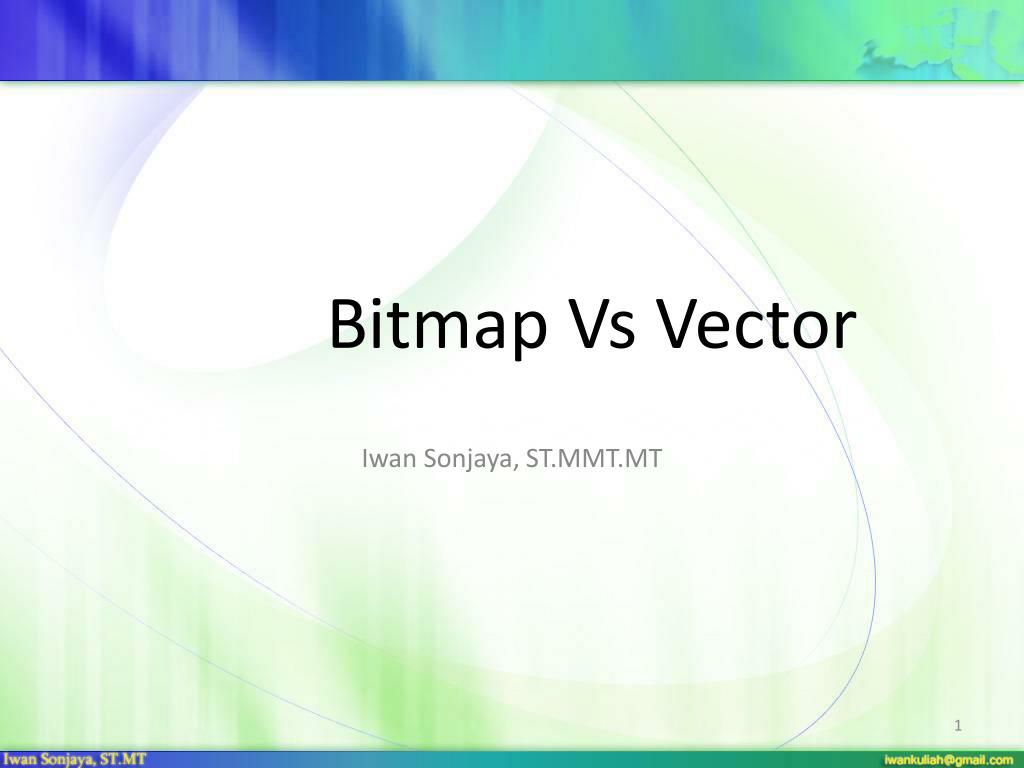 Bitmap Vs Vector

Iwan Sonjaya, ST.MMT.MT

1

Iwan Sonjaya, ST.MT

iwankuliah@gmail.com